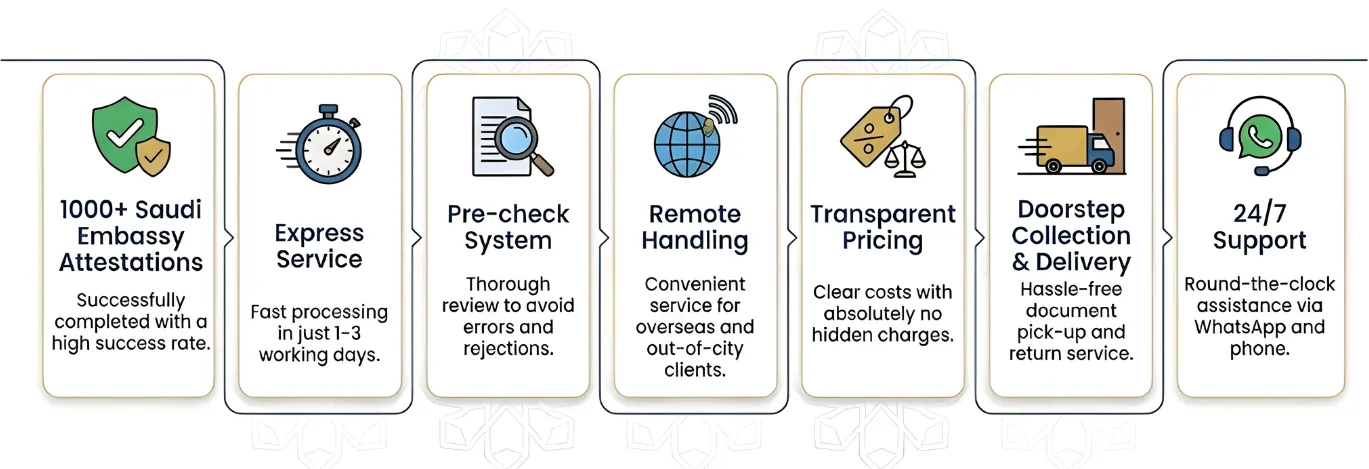 1000+ Saudi Embassy Attestations

Successfully completed with a high success rate.

Express Service

Fast processing in just 1-3 working days.

Pre-check System

Thorough review to avoid errors and rejections.

Remote Handling

Convenient service for overseas and out-of-city clients.

Transparent Pricing

Clear costs with absolutely no hidden charges.

Doorstep Collection & Delivery

Hassle-free document pick-up and return service.

24/7 Support

Round-the-clock assistance via WhatsApp and phone.